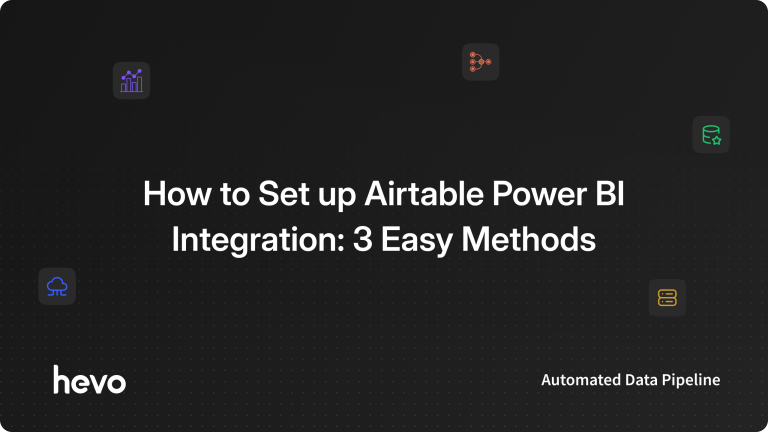 How to Set up Airtable Power BI Integration: 3 Easy Methods

hevo

Automated Data Pipeline